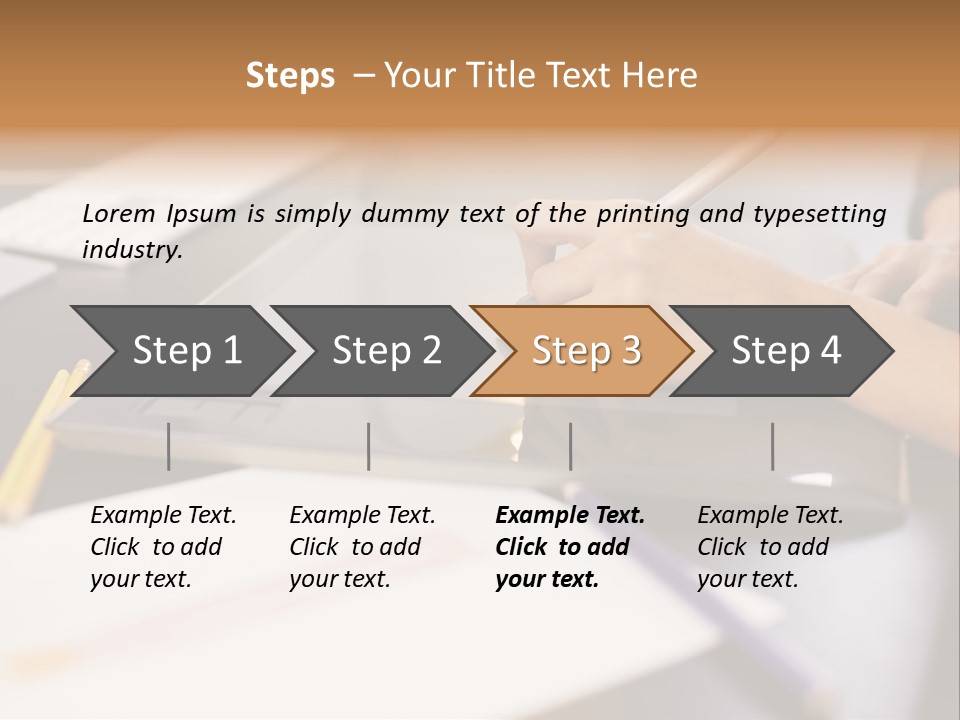 Steps – Your Title Text Here

Lorem Ipsum is simply dummy text of the printing and typesetting industry.

Step 1

Step 2

Step 3

Step 4

Example Text. Click to add your text.

Example Text. Click to add your text.

Example Text. Click to add your text.

Example Text. Click to add your text.